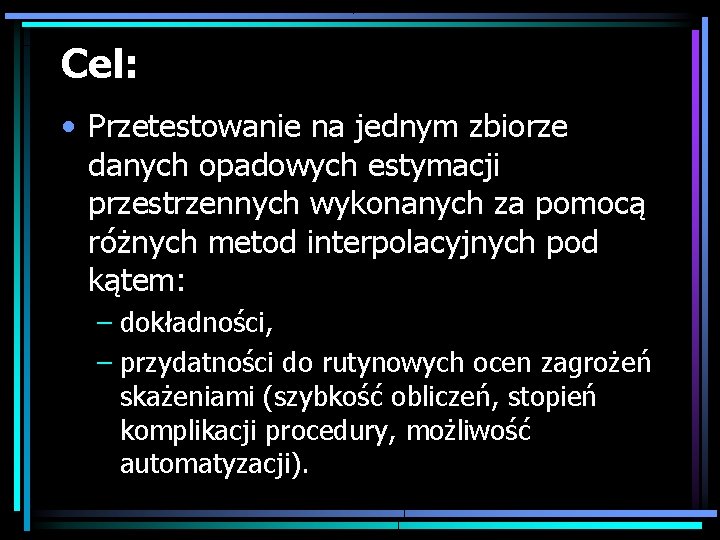 Cel:

• Przetestowanie na jednym zbiorze danych opadowych estymacji przestrzennych wykonanych za pomocą różnych metod interpolacyjnych pod kątem:

– dokładności,

– przydatności do rutynowych ocen zagrożeń skażeniami (szybkość obliczeń, stopień komplikacji procedury, możliwość automatyzacji).